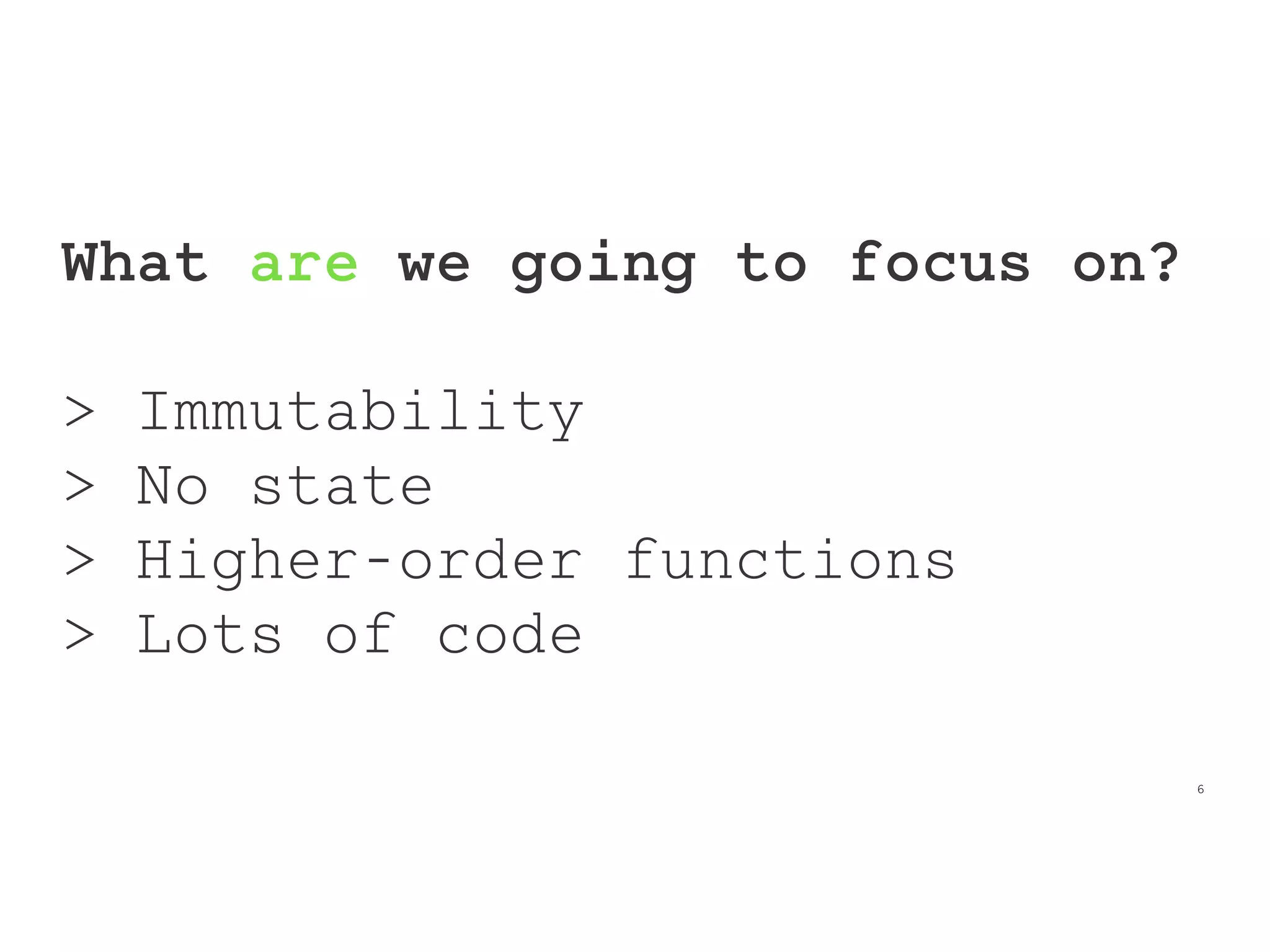 What are we going to focus on?

> Immutability
> No state
> Higher-order functions
> Lots of code

6